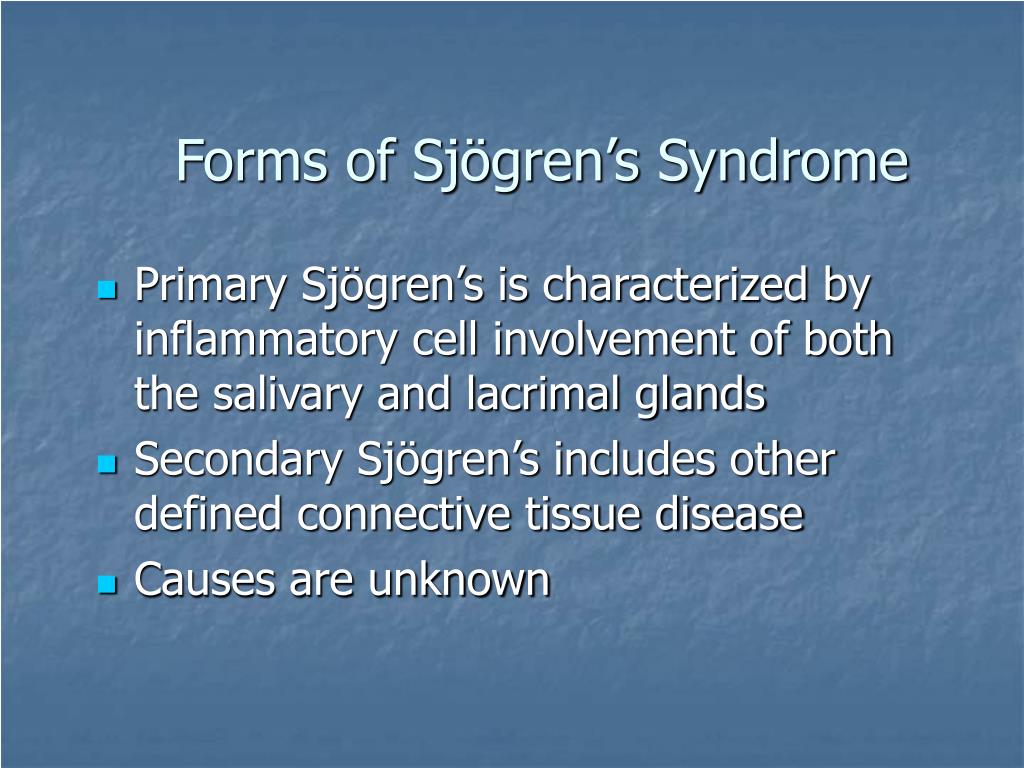 Forms of Sjögren’s Syndrome

- Primary Sjögren’s is characterized by inflammatory cell involvement of both the salivary and lacrimal glands
- Secondary Sjögren’s includes other defined connective tissue disease
- Causes are unknown